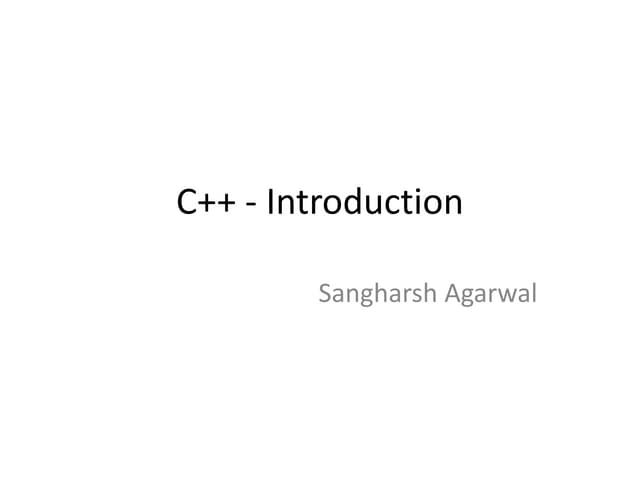 C++ - Introduction

Sangharsh Agarwal